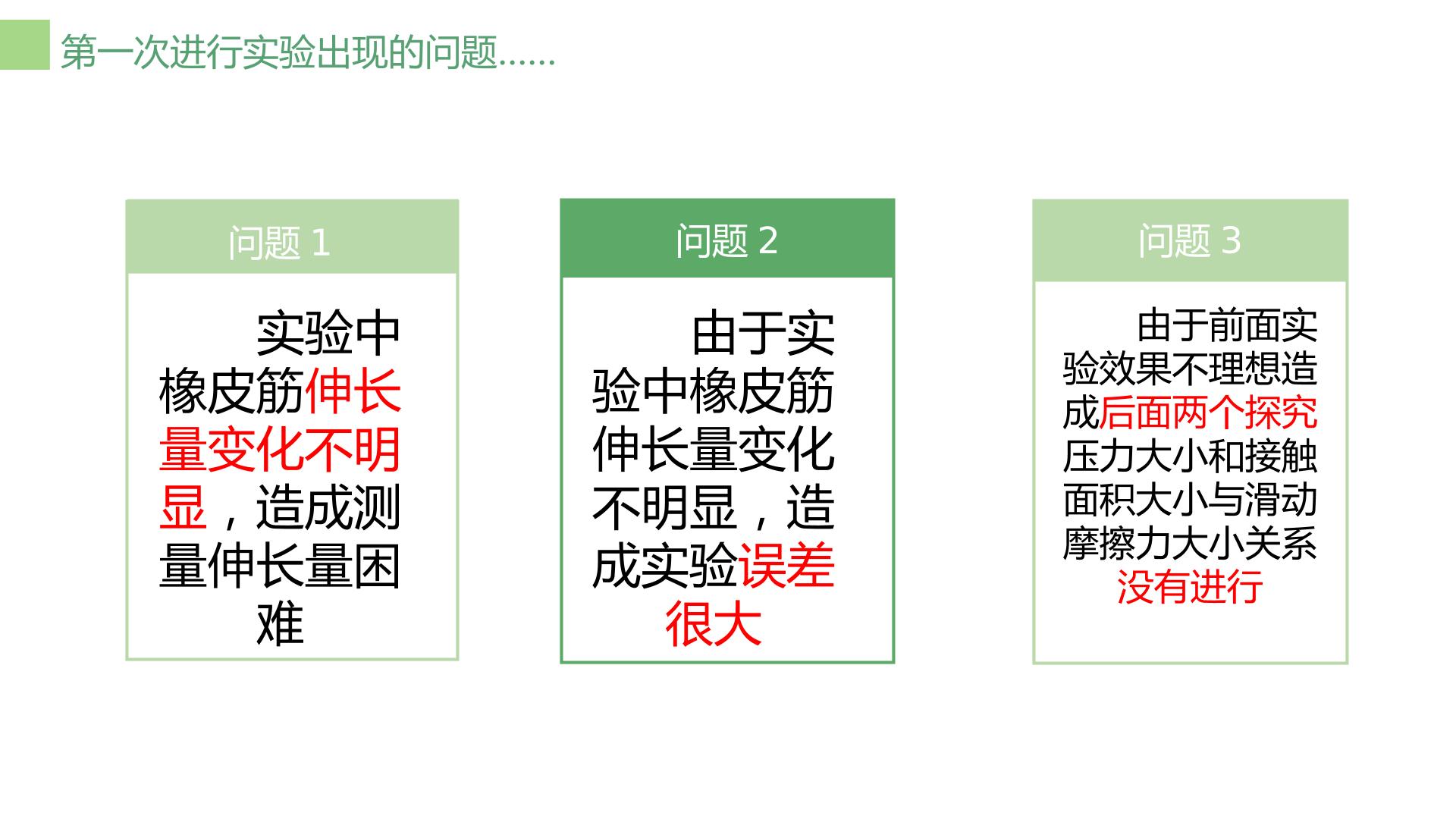 第一次进行实验出现的问题......

问题1

实验中橡皮筋伸长量变化不明显，造成测量伸长量困难

问题2

由于实验中橡皮筋伸长量变化不明显，造成实验误差很大

问题3

由于前面实验效果不理想造成后面两个探究压力大小和接触面积大小与滑动摩擦力大小关系没有进行